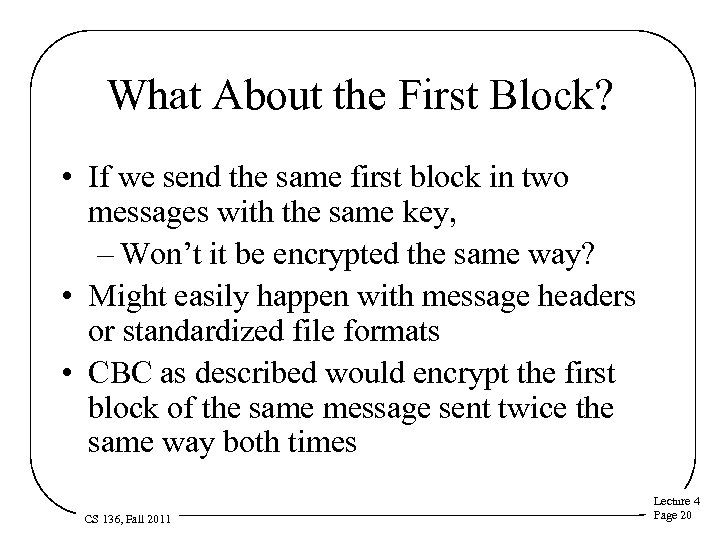 What About the First Block?

• If we send the same first block in two messages with the same key,
  – Won't it be encrypted the same way?
• Might easily happen with message headers or standardized file formats
• CBC as described would encrypt the first block of the same message sent twice the same way both times

CS 136, Fall 2011

Lecture 4
Page 20